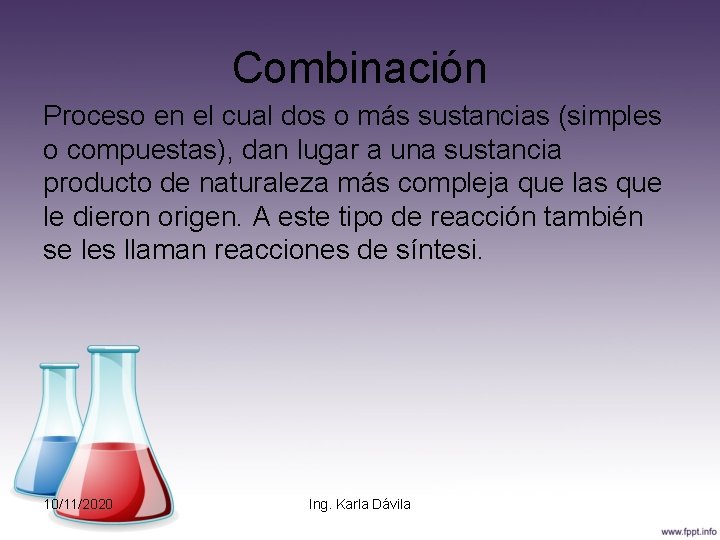 Combinación

Proceso en el cual dos o más sustancias (simples o compuestas), dan lugar a una sustancia producto de naturaleza más compleja que las que le dieron origen. A este tipo de reacción también se les llaman reacciones de síntesi.

10/11/2020

Ing. Karla Dávila

www.fppt.info